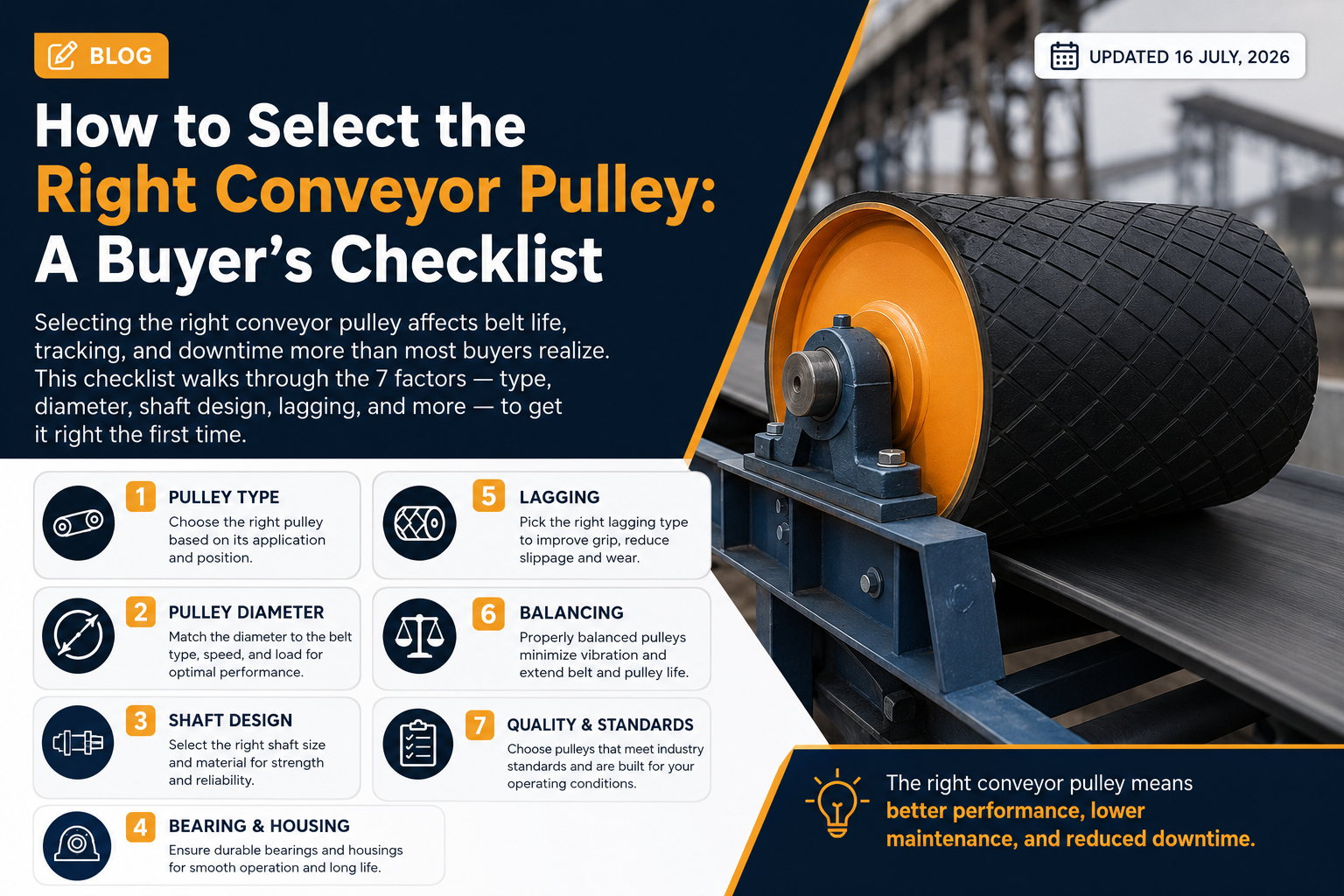 BLOG

UPDATED 16 JULY, 2026

How to Select the Right Conveyor Pulley: A Buyer's Checklist

Selecting the right conveyor pulley affects belt life, tracking, and downtime more than most buyers realize. This checklist walks through the 7 factors — type, diameter, shaft design, lagging, and more — to get it right the first time.

1 PULLEY TYPE
Choose the right pulley based on its application and position.

2 PULLEY DIAMETER
Match the diameter to the belt type, speed, and load for optimal performance.

3 SHAFT DESIGN
Select the right shaft size and material for strength and reliability.

4 BEARING & HOUSING
Ensure durable bearings and housings for smooth operation and long life.

5 LAGGING
Pick the right lagging type to improve grip, reduce slippage and wear.

6 BALANCING
Properly balanced pulleys minimize vibration and extend belt and pulley life.

7 QUALITY & STANDARDS
Choose pulleys that meet industry standards and are built for your operating conditions.

The right conveyor pulley means better performance, lower maintenance, and reduced downtime.